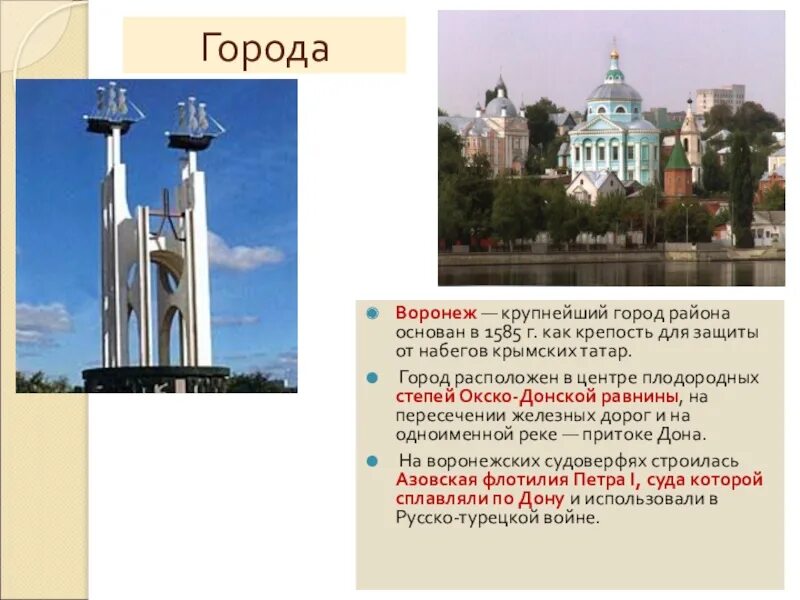 Города

Воронеж — крупнейший город района основан в 1585 г. как крепость для защиты от набегов крымских татар.

Город расположен в центре плодородных степей Окско-Донской равнины, на пересечении железных дорог и на одноименной реке — притоке Дона.

На воронежских судоверфях строилась Азовская флотилия Петра I, суда которой сплавляли по Дону и использовали в Русско-турецкой войне.